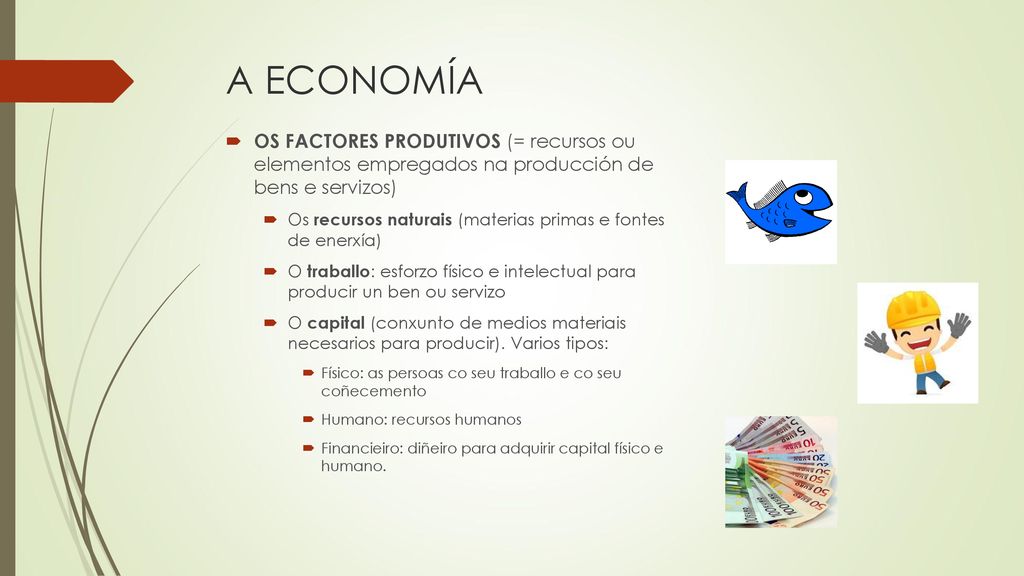 A ECONOMÍA

OS FACTORES PRODUTIVOS (= recursos ou elementos empregados na producción de bens e servizos)

Os recursos naturais (materias primas e fontes de enerxía)

O traballo: esforzo físico e intelectual para producir un ben ou servizo

O capital (conxunto de medios materiais necesarios para producir). Varios tipos:

Físico: as persoas co seu traballo e co seu coñecemento

Humano: recursos humanos

Financieiro: diñeiro para adquirir capital físico e humano.